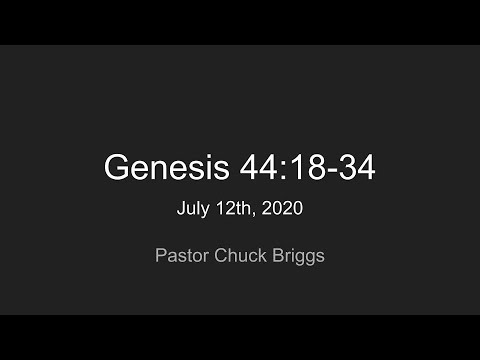 Genesis 44:18-34

July 12th, 2020

Pastor Chuck Briggs